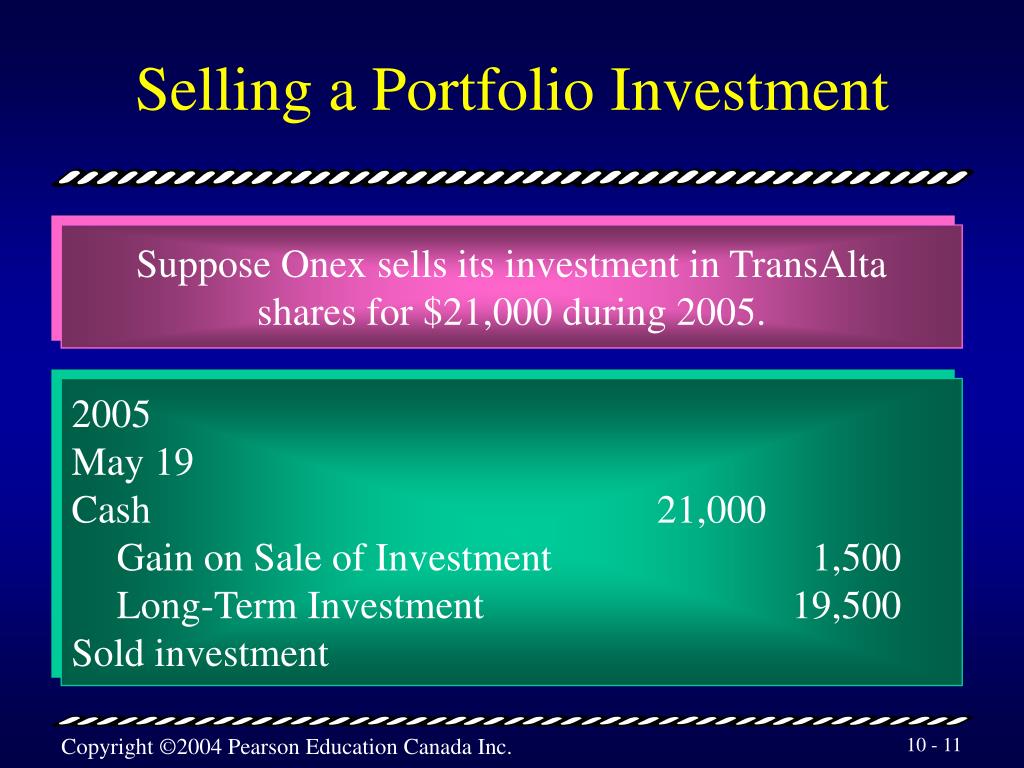 Selling a Portfolio Investment

Suppose Onex sells its investment in TransAlta shares for $21,000 during 2005.

2005
May 19
Cash 21,000
Gain on Sale of Investment 1,500
Long-Term Investment 19,500
Sold investment

Copyright ©2004 Pearson Education Canada Inc.

10 - 11